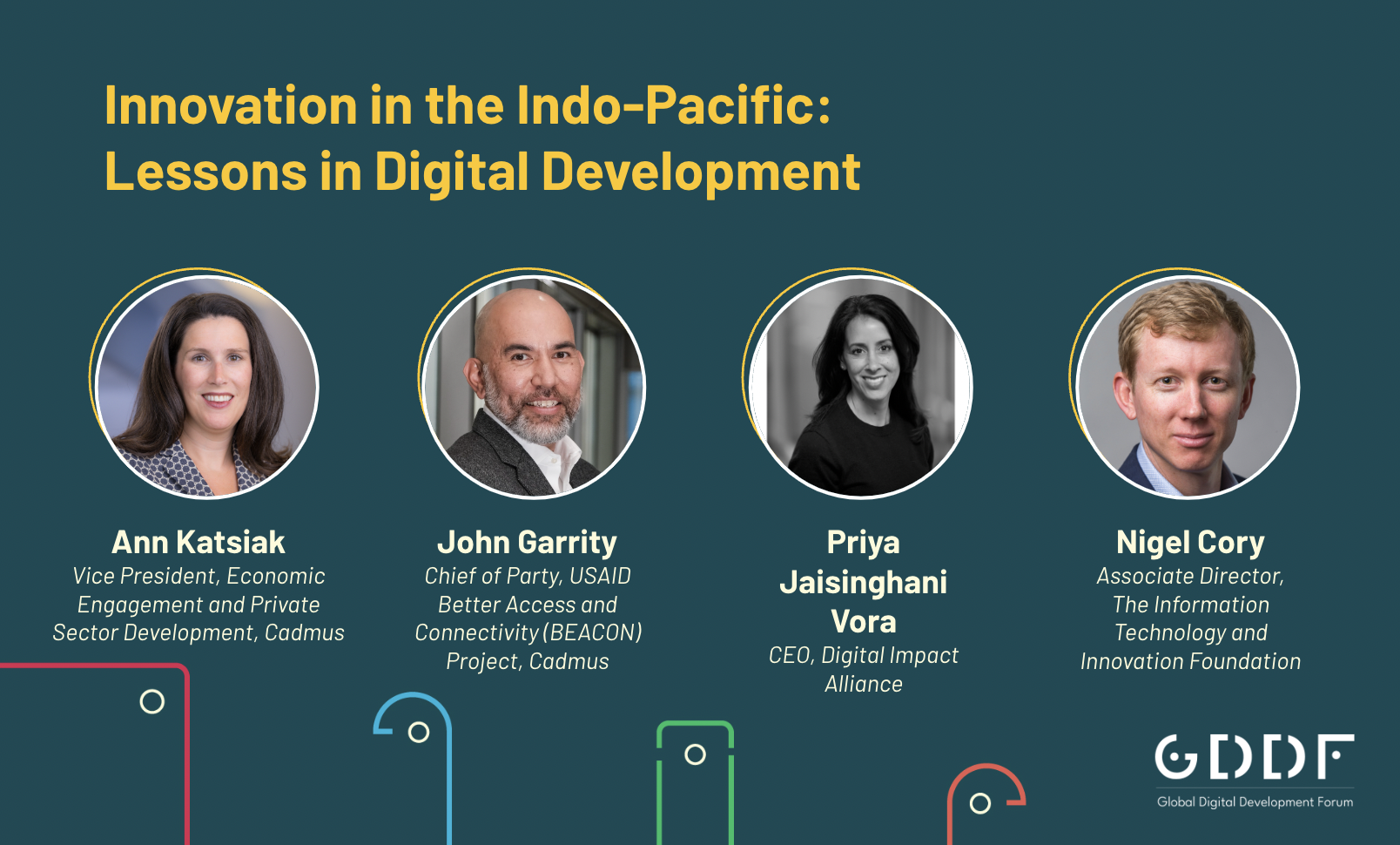 Innovation in the Indo-Pacific:
Lessons in Digital Development

Ann Katsiak
Vice President, Economic Engagement and Private Sector Development, Cadmus

John Garrity
Chief of Party, USAID Better Access and Connectivity (BEACON) Project, Cadmus

Priya Jaisinghani Vora
CEO, Digital Impact Alliance

Nigel Cory
Associate Director, The Information Technology and Innovation Foundation

GDDF
Global Digital Development Forum